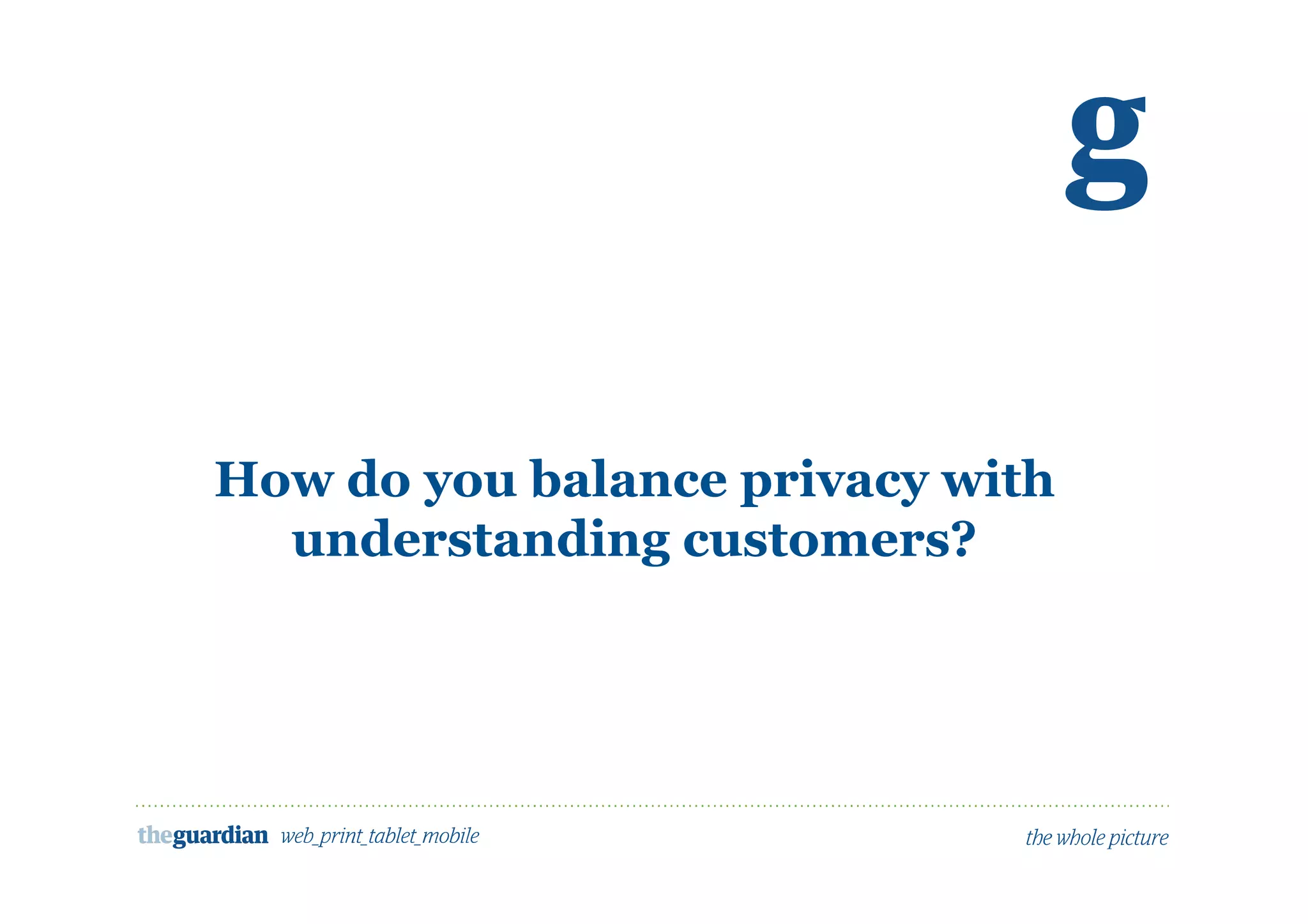 g

How do you balance privacy with understanding customers?

theguardian web_print_tablet_mobile

the whole picture